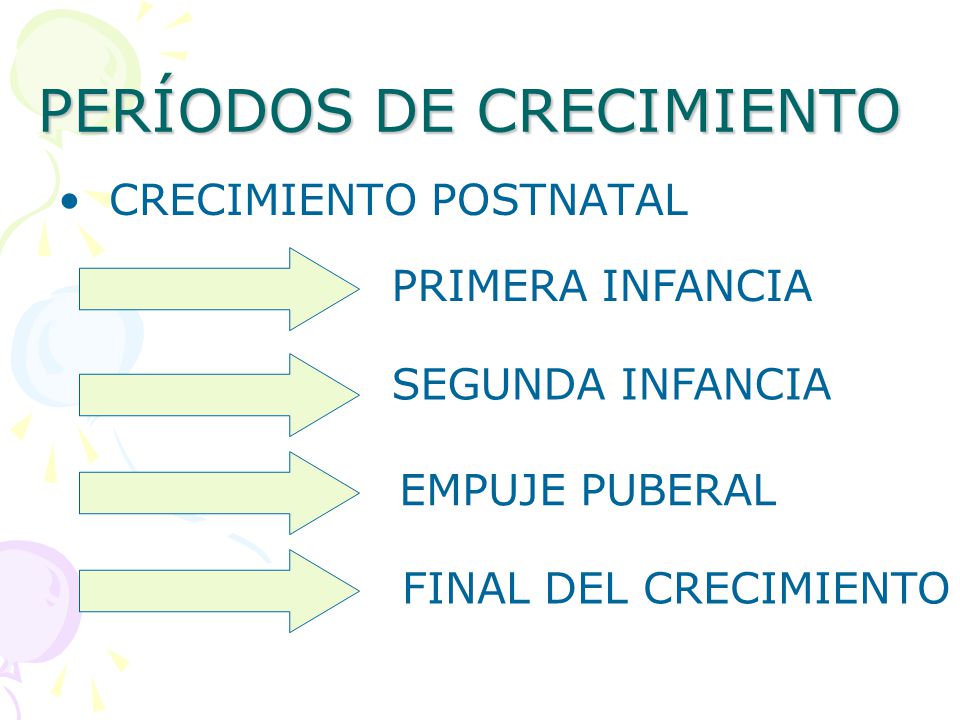 PERÍODOS DE CRECIMIENTO

• CRECIMIENTO POSTNATAL

PRIMERA INFANCIA

SEGUNDA INFANCIA

EMPUJE PUBERAL

FINAL DEL CRECIMIENTO